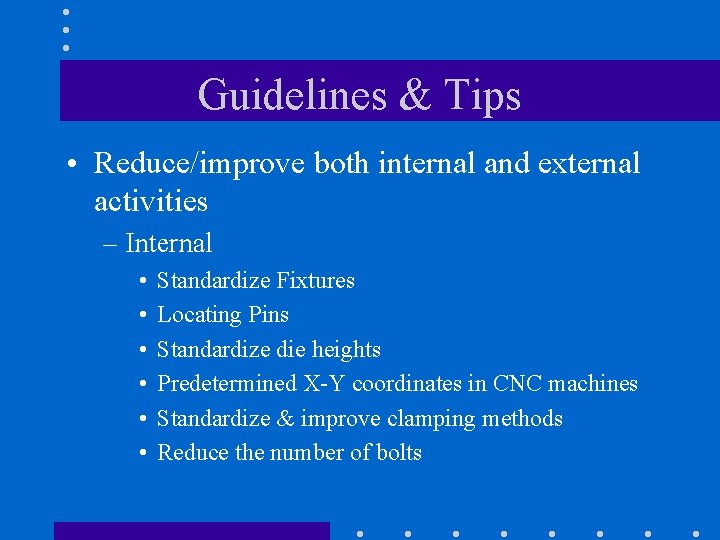 Guidelines & Tips

• Reduce/improve both internal and external activities

– Internal

• Standardize Fixtures
• Locating Pins
• Standardize die heights
• Predetermined X-Y coordinates in CNC machines
• Standardize & improve clamping methods
• Reduce the number of bolts